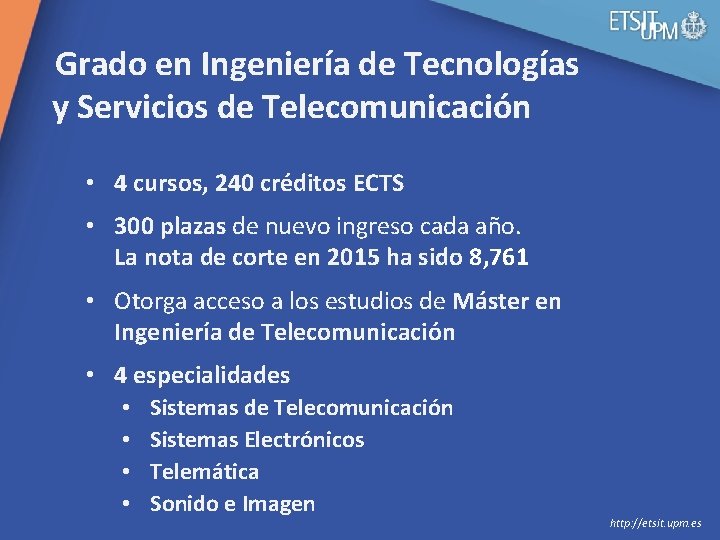 ETSIT UPM

Grado en Ingeniería de Tecnologías y Servicios de Telecomunicación

• 4 cursos, 240 créditos ECTS
• 300 plazas de nuevo ingreso cada año. La nota de corte en 2015 ha sido 8,761
• Otorga acceso a los estudios de Máster en Ingeniería de Telecomunicación
• 4 especialidades
 • Sistemas de Telecomunicación
 • Sistemas Electrónicos
 • Telemática
 • Sonido e Imagen

http://etsit.upm.es